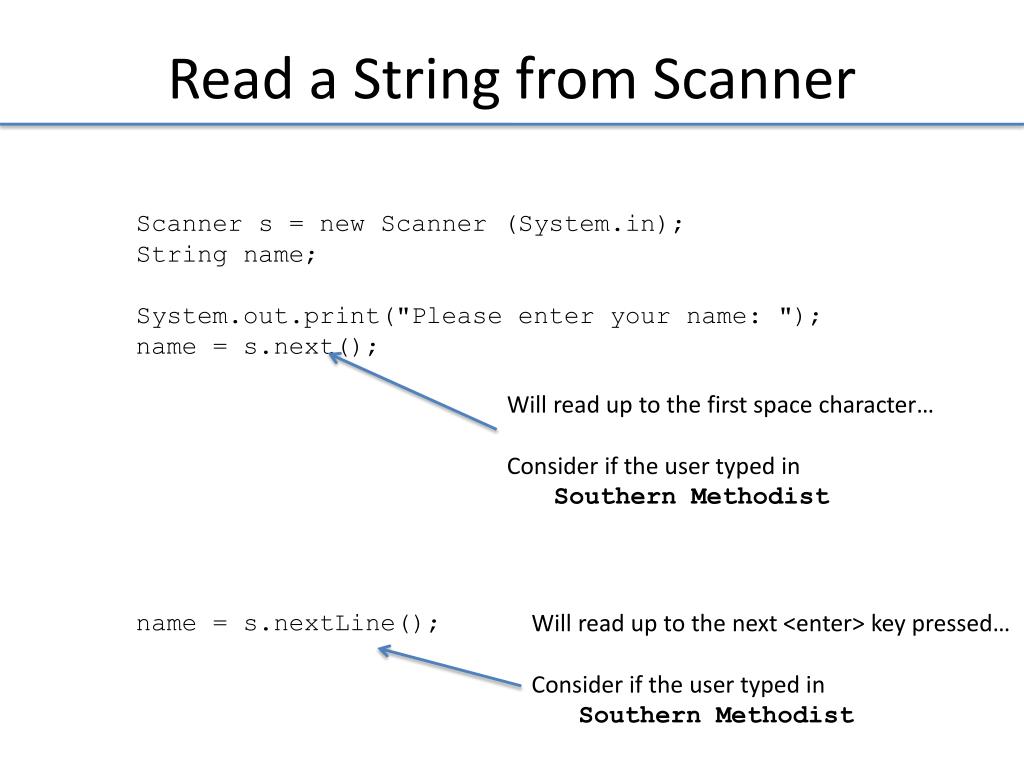 Read a String from Scanner

Scanner s = new Scanner (System.in);
String name;

System.out.print("Please enter your name: ");
name = s.next();

Will read up to the first space character…

Consider if the user typed in
Southern Methodist

name = s.nextLine();

Will read up to the next <enter> key pressed…

Consider if the user typed in
Southern Methodist